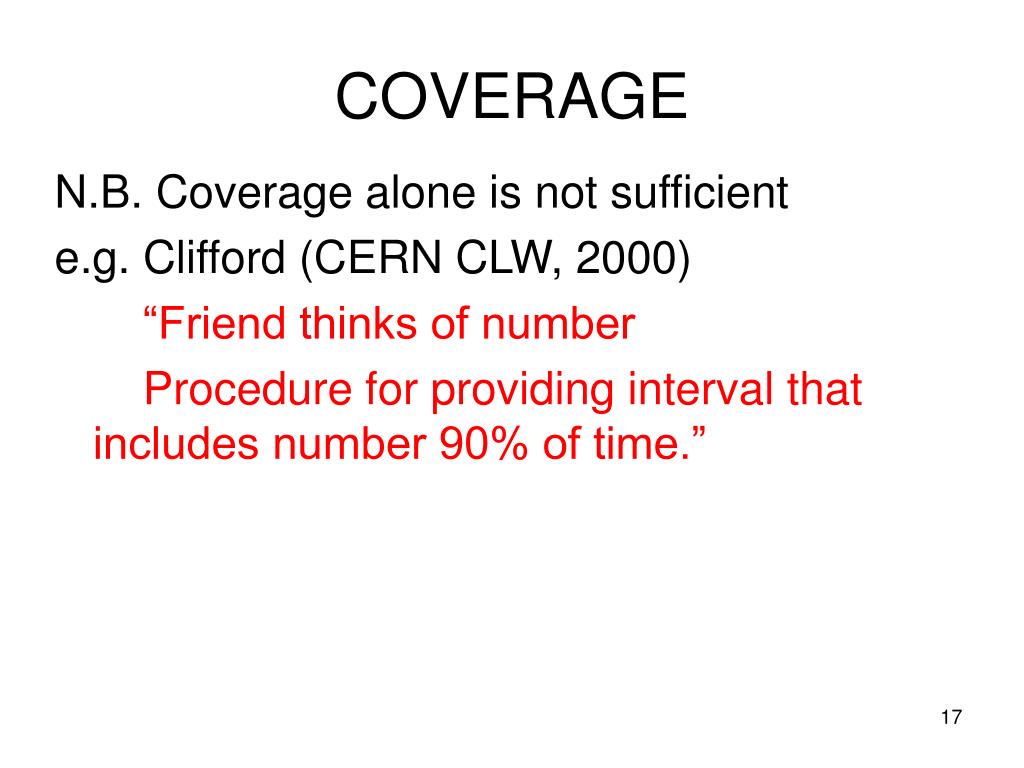 COVERAGE

N.B. Coverage alone is not sufficient

e.g. Clifford (CERN CLW, 2000)

“Friend thinks of number

Procedure for providing interval that includes number 90% of time.”

17